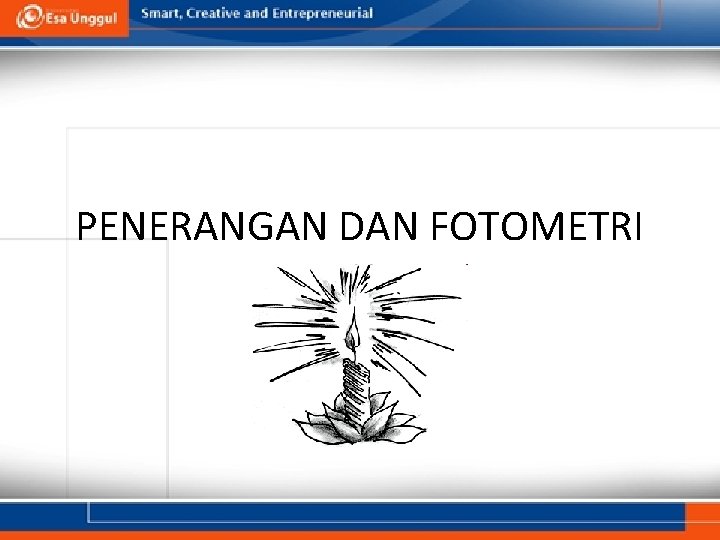 Esa Unggul
Smart, Creative and Entrepreneurial

PENERANGAN DAN FOTOMETRI